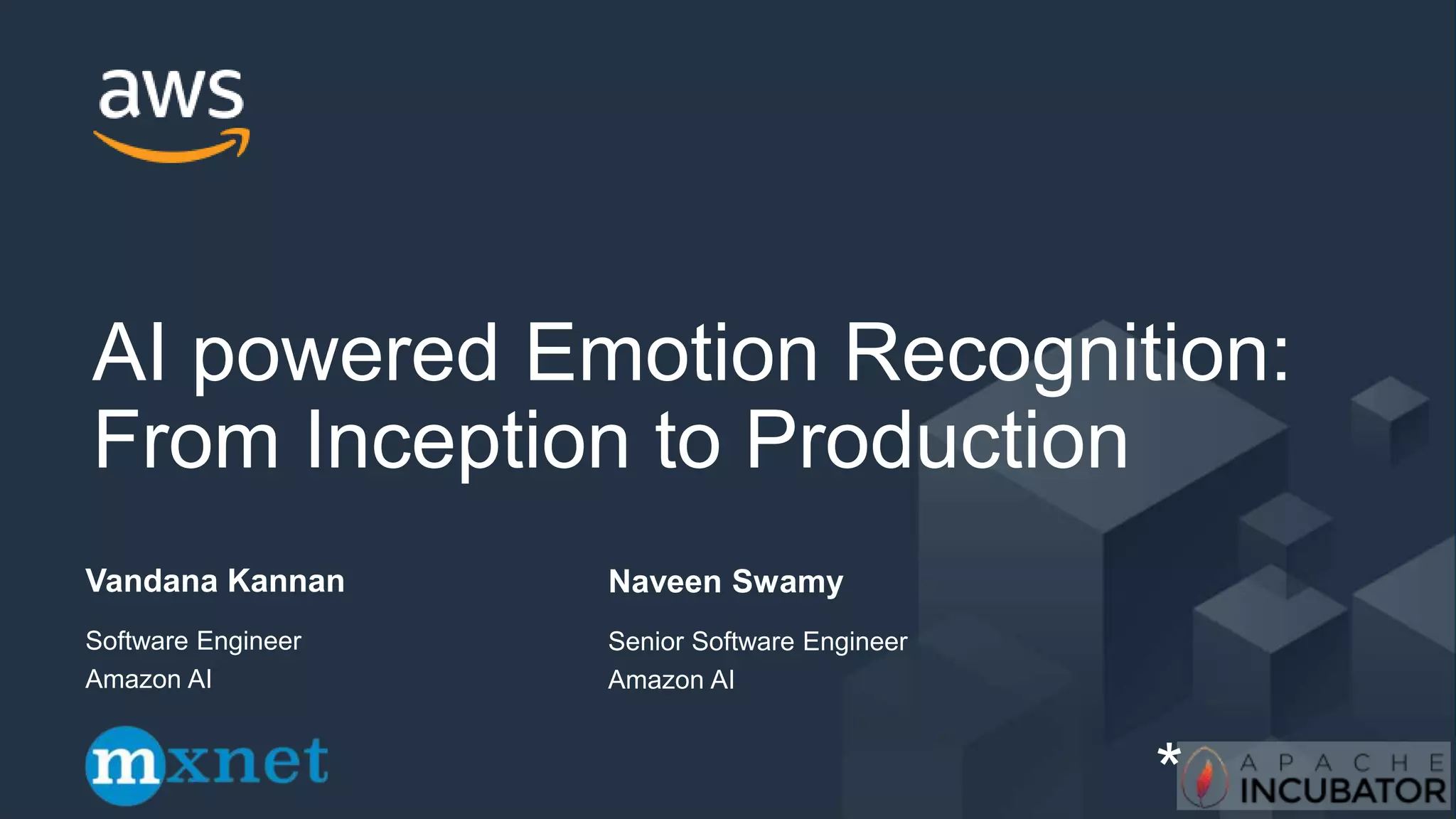 aws

AI powered Emotion Recognition: From Inception to Production

Vandana Kannan

Software Engineer
Amazon AI

Naveen Swamy

Senior Software Engineer
Amazon AI

mxnet

*

APACHE
INCUBATOR